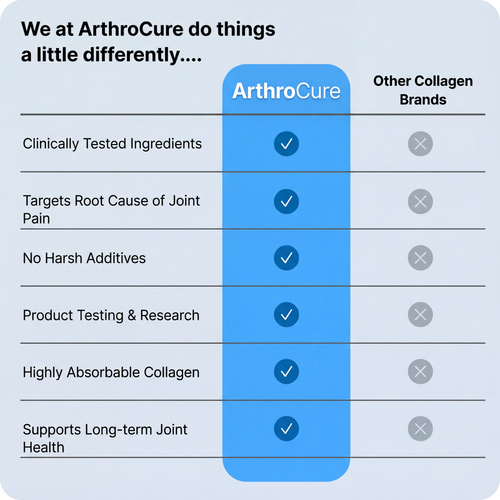 We at ArthroCure do things a little differently....

| | ArthroCure | Other Collagen Brands |
|---|---|---|
| Clinically Tested Ingredients | ✓ | ✕ |
| Targets Root Cause of Joint Pain | ✓ | ✕ |
| No Harsh Additives | ✓ | ✕ |
| Product Testing & Research | ✓ | ✕ |
| Highly Absorbable Collagen | ✓ | ✕ |
| Supports Long-term Joint Health | ✓ | ✕ |